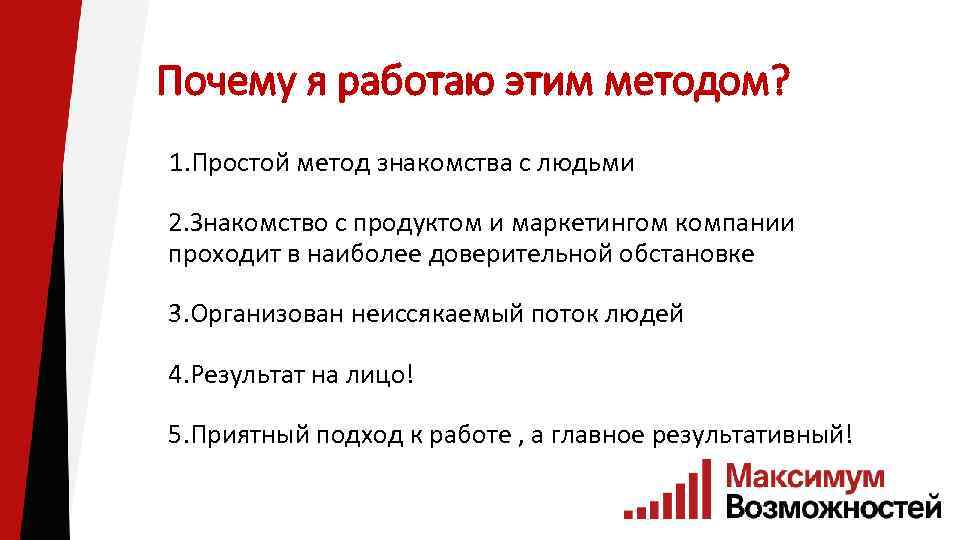 Почему я работаю этим методом?

1.Простой метод знакомства с людьми

2.Знакомство с продуктом и маркетингом компании проходит в наиболее доверительной обстановке

3.Организован неиссякаемый поток людей

4.Результат на лицо!

5.Приятный подход к работе , а главное результативный!

Максимум Возможностей